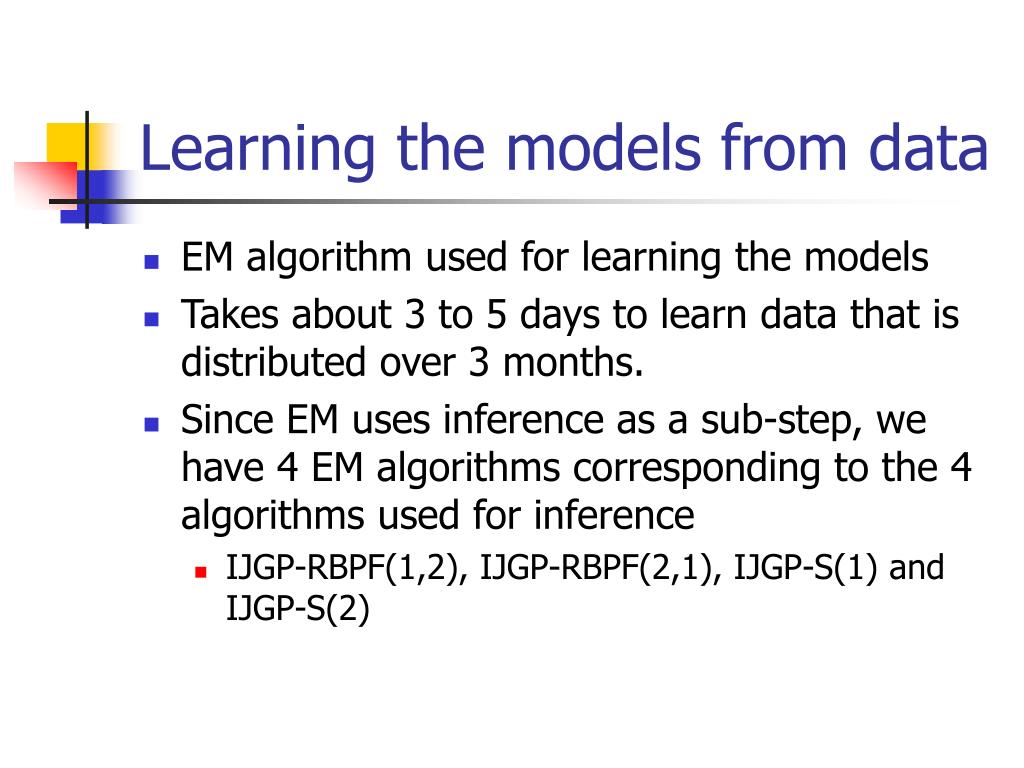 Learning the models from data

- EM algorithm used for learning the models
- Takes about 3 to 5 days to learn data that is distributed over 3 months.
- Since EM uses inference as a sub-step, we have 4 EM algorithms corresponding to the 4 algorithms used for inference
  - IJGP-RBPF(1,2), IJGP-RBPF(2,1), IJGP-S(1) and IJGP-S(2)